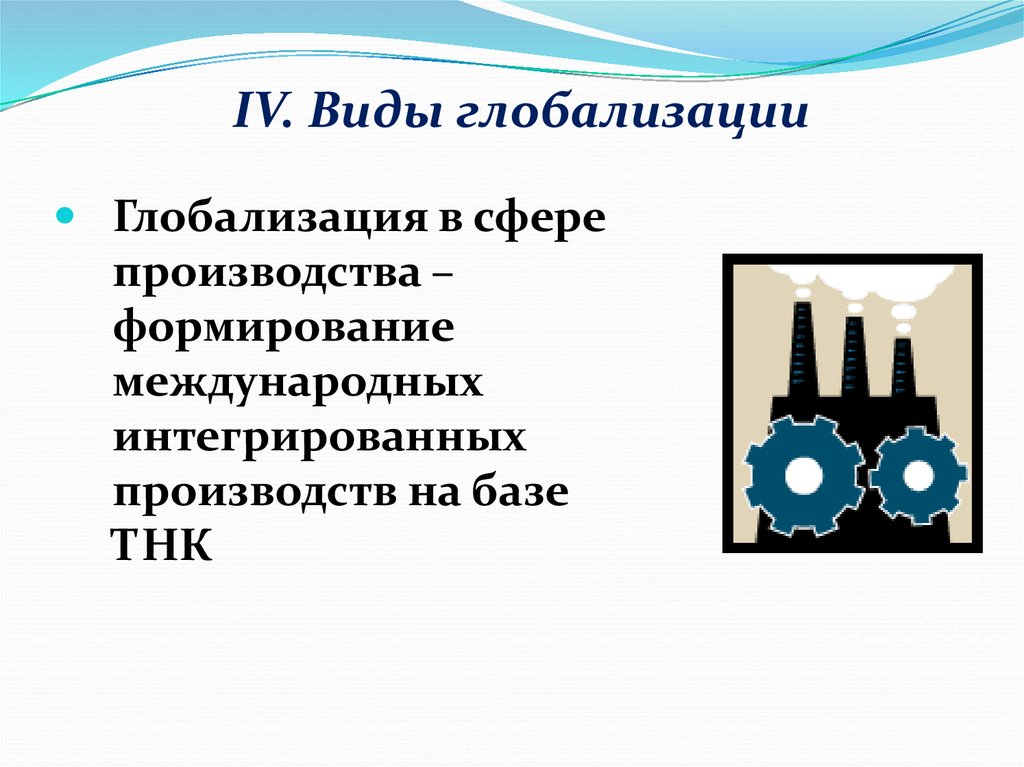 IV. Виды глобализации

Глобализация в сфере производства – формирование международных интегрированных производств на базе ТНК